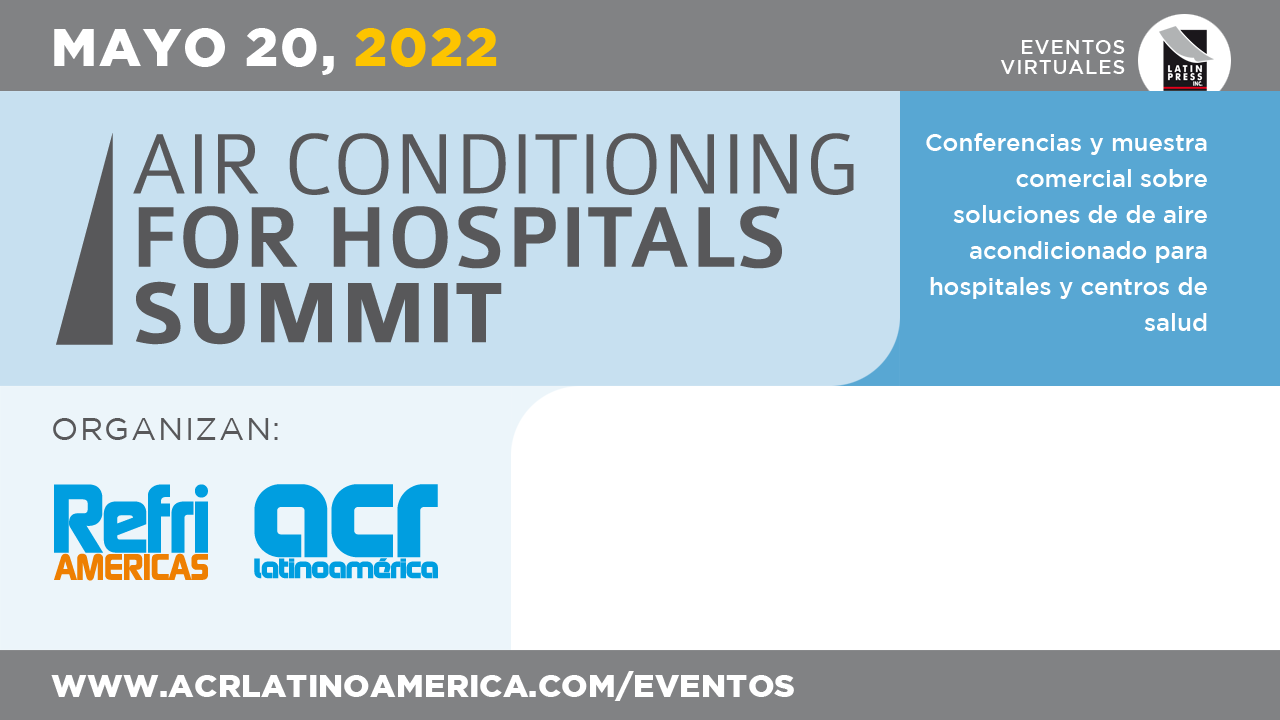 MAYO 20, 2022

EVENTOS VIRTUALES

LATIN PRESS INC.

AIR CONDITIONING FOR HOSPITALS SUMMIT

Conferencias y muestra comercial sobre soluciones de de aire acondicionado para hospitales y centros de salud

ORGANIZAN:

Refri AMERICAS

acr latinoamérica

WWW.ACRLATINOAMERICA.COM/EVENTOS